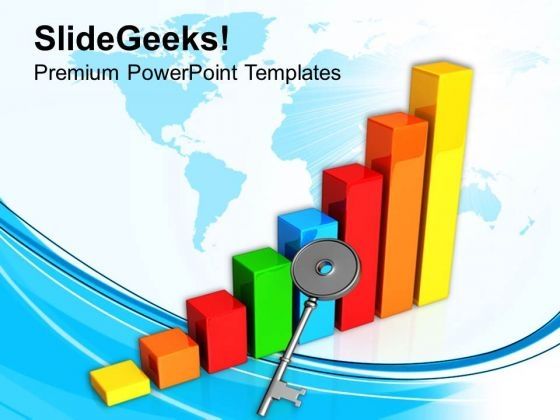 SlideGeeks!

Premium PowerPoint Templates